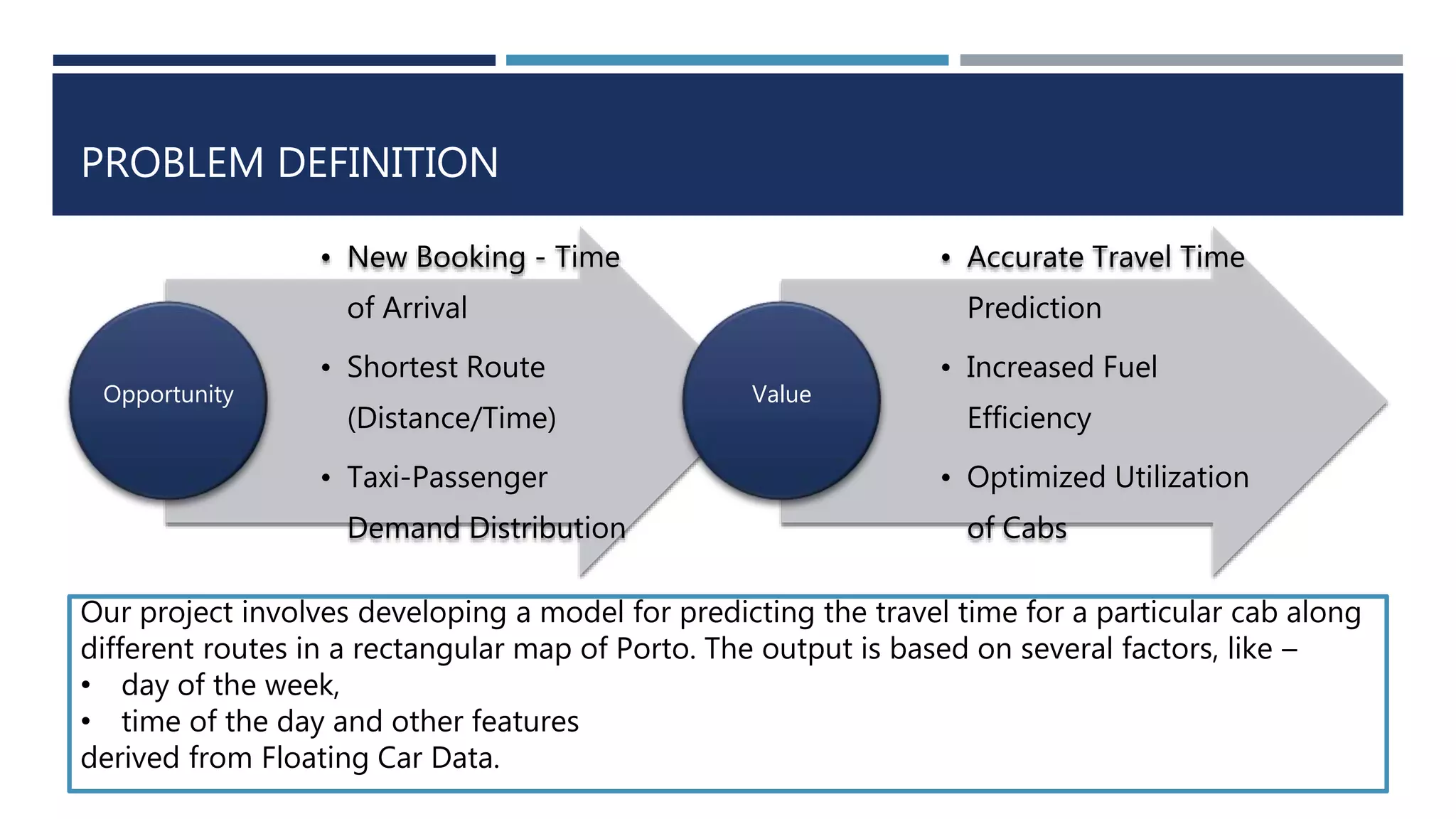 PROBLEM DEFINITION

Opportunity

• New Booking - Time of Arrival
• Shortest Route (Distance/Time)
• Taxi-Passenger Demand Distribution

Value

• Accurate Travel Time Prediction
• Increased Fuel Efficiency
• Optimized Utilization of Cabs

Our project involves developing a model for predicting the travel time for a particular cab along different routes in a rectangular map of Porto. The output is based on several factors, like –
• day of the week,
• time of the day and other features
derived from Floating Car Data.